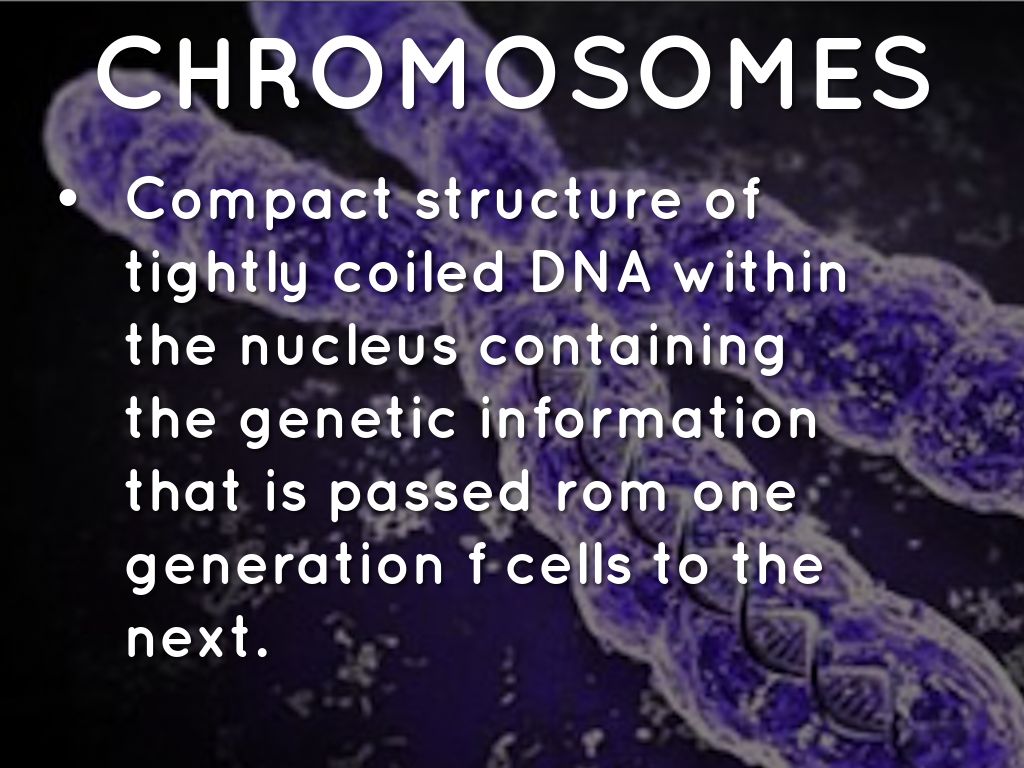 CHROMOSOMES

• Compact structure of tightly coiled DNA within the nucleus containing the genetic information that is passed rom one generation f cells to the next.